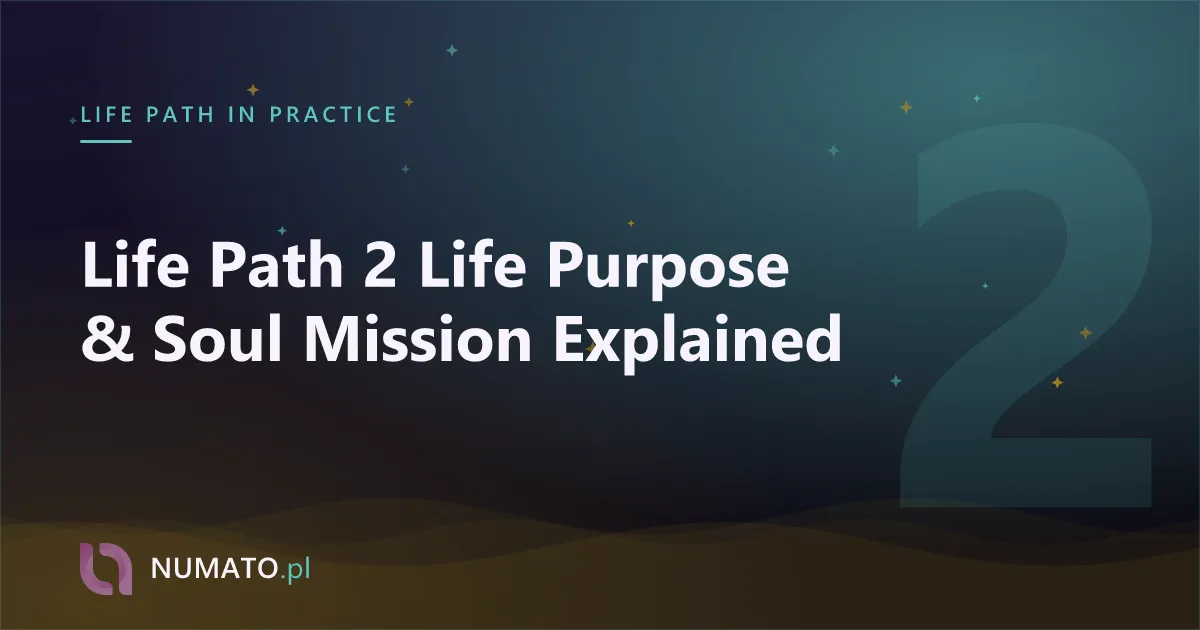 LIFE PATH IN PRACTICE

Life Path 2 Life Purpose & Soul Mission Explained

2

NUMATO.pl